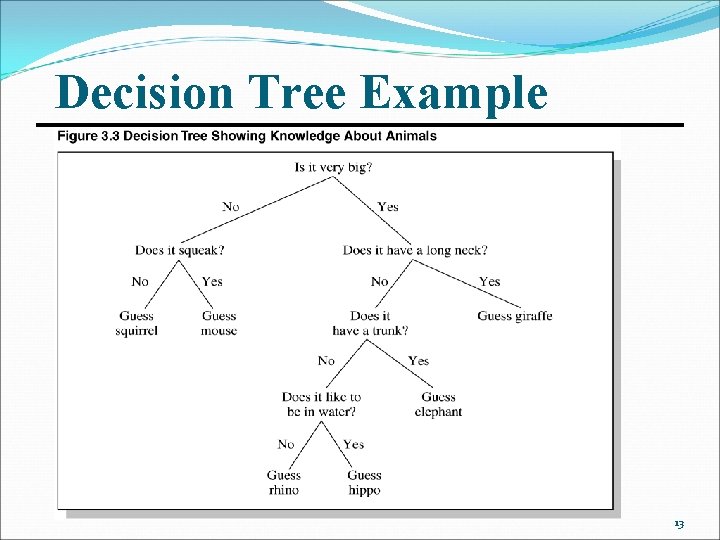 Decision Tree Example

Figure 3.3 Decision Tree Showing Knowledge About Animals

Is it very big?

No

Yes

Does it squeak?

Does it have a long neck?

No

Yes

No

Yes

Guess squirrel

Guess mouse

Does it have a trunk?

Guess giraffe

No

Yes

Does it like to be in water?

Guess elephant

No

Yes

Guess rhino

Guess hippo

13